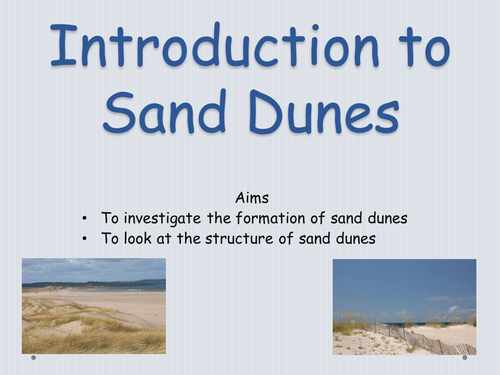 Introduction to Sand Dunes

Aims
• To investigate the formation of sand dunes
• To look at the structure of sand dunes